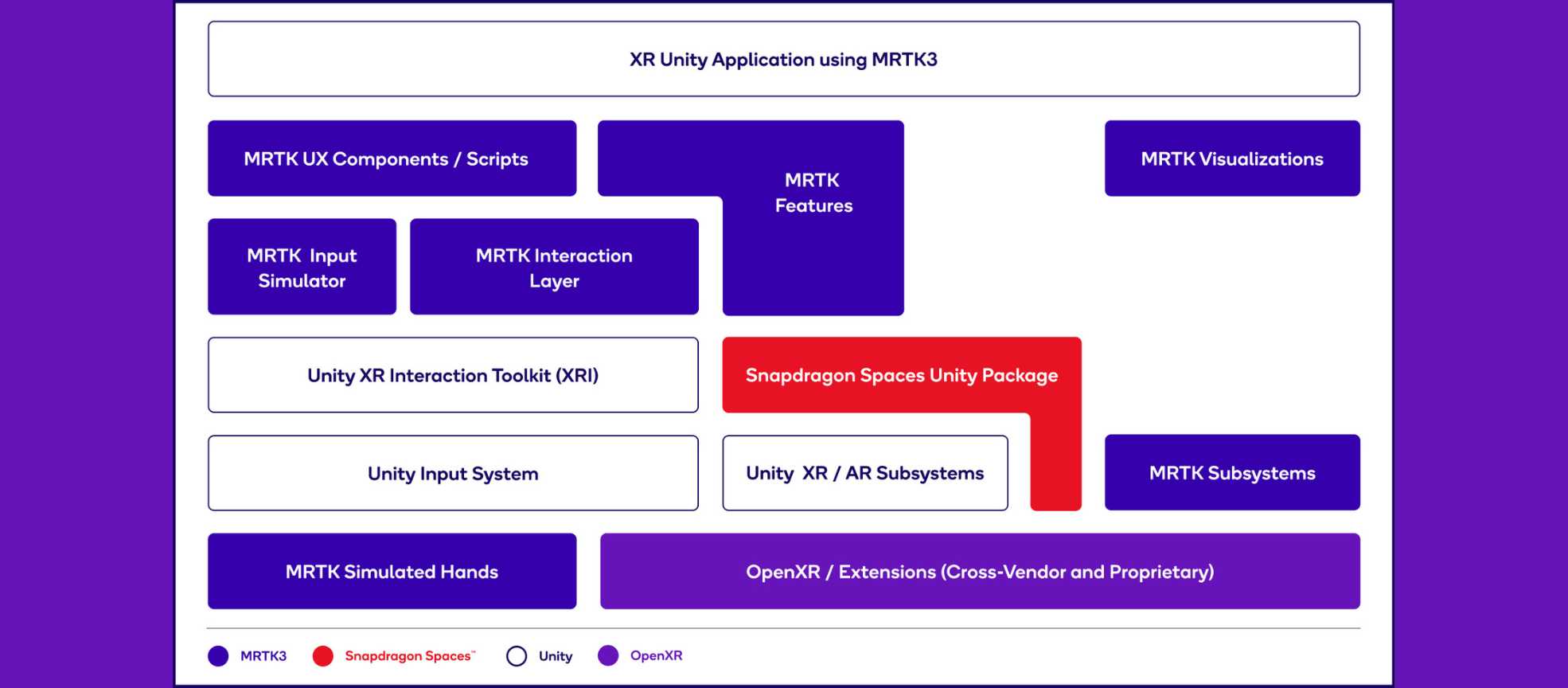 XR Unity Application using MRTK3

MRTK UX Components / Scripts

MRTK Features

MRTK Visualizations

MRTK Input Simulator

MRTK Interaction Layer

Unity XR Interaction Toolkit (XRI)

Snapdragon Spaces Unity Package

Unity Input System

Unity XR / AR Subsystems

MRTK Subsystems

MRTK Simulated Hands

OpenXR / Extensions (Cross-Vendor and Proprietary)

MRTK3 Snapdragon Spaces™ Unity OpenXR